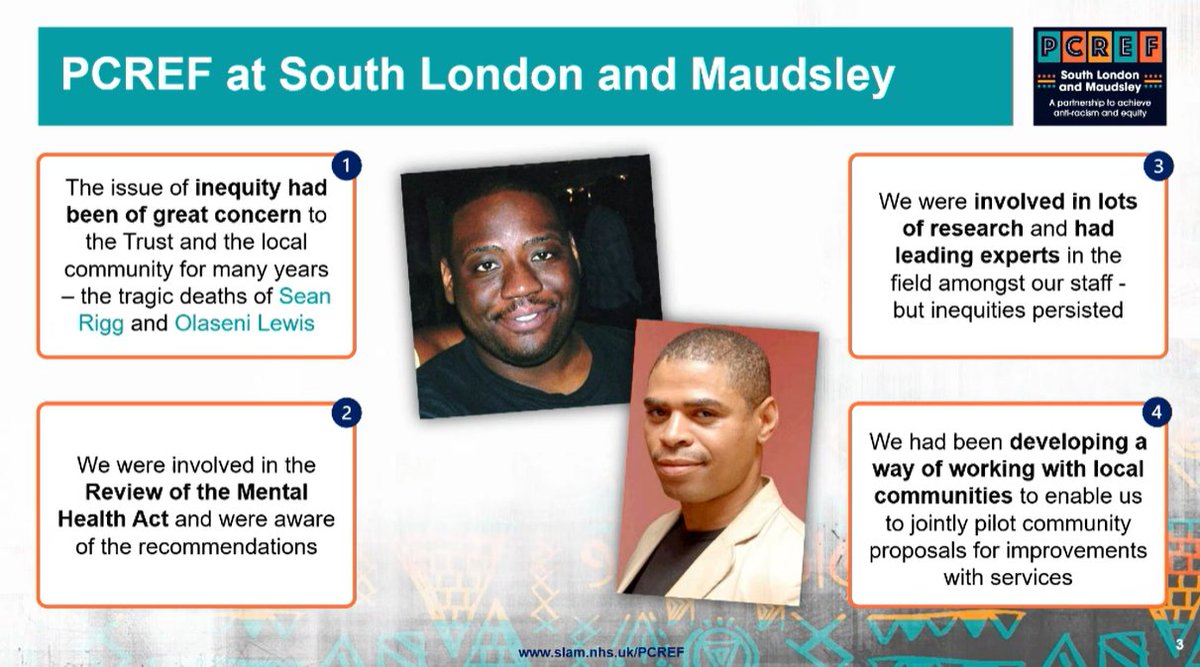 PCREF at South London and Maudsley

PCREF
South London and Maudsley
A partnership to achieve anti-racism and equity

1
The issue of inequity had been of great concern to the Trust and the local community for many years – the tragic deaths of Sean Rigg and Olaseni Lewis

2
We were involved in the Review of the Mental Health Act and were aware of the recommendations

3
We were involved in lots of research and had leading experts in the field amongst our staff - but inequities persisted

4
We had been developing a way of working with local communities to enable us to jointly pilot community proposals for improvements with services

www.slam.nhs.uk/PCREF

3